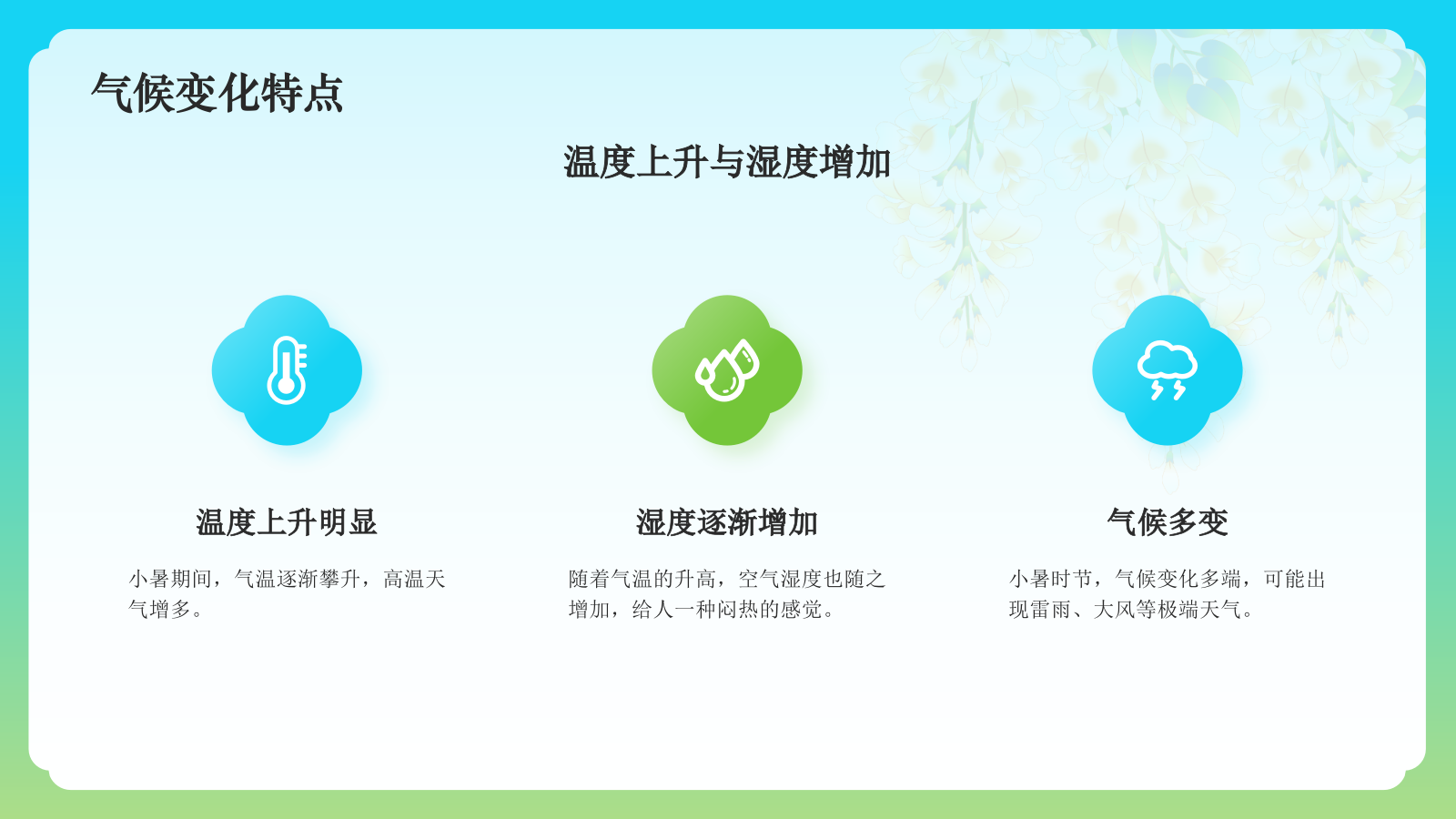 气候变化特点

温度上升与湿度增加

温度上升明显

小暑期间，气温逐渐攀升，高温天气增多。

湿度逐渐增加

随着气温的升高，空气湿度也随之增加，给人一种闷热的感觉。

气候多变

小暑时节，气候变化多端，可能出现雷雨、大风等极端天气。